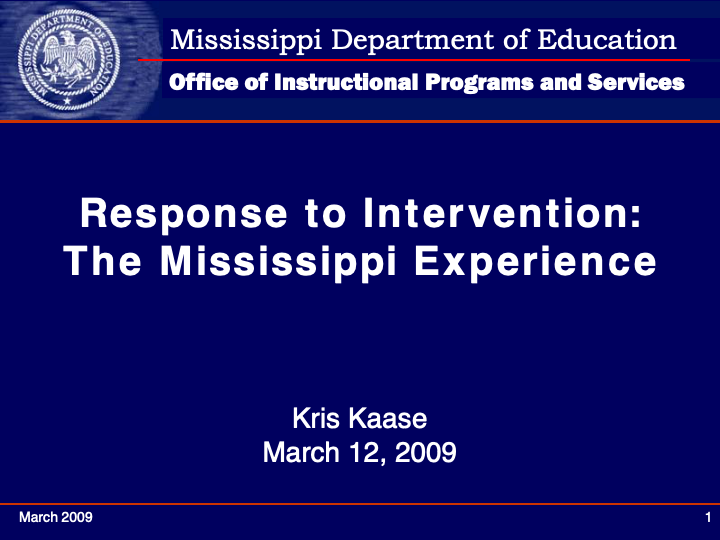 MISSISSIPPI DEPARTMENT OF EDUCATION

Mississippi Department of Education

Office of Instructional Programs and Services

Response to Intervention: The Mississippi Experience

Kris Kaase
March 12, 2009

March 2009

1